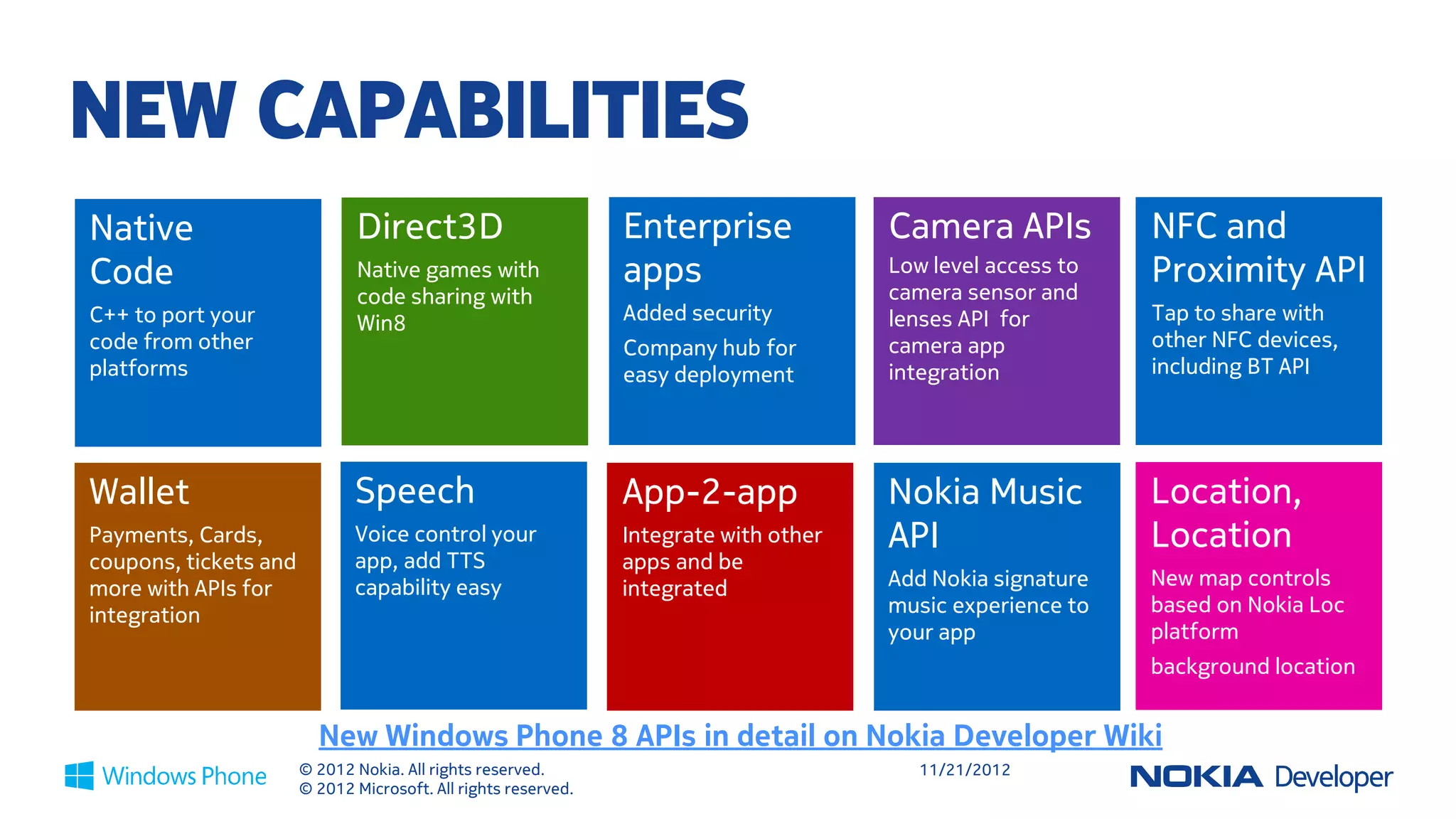 NEW CAPABILITIES

Native Code
C++ to port your code from other platforms

Direct3D
Native games with code sharing with Win8

Enterprise apps
Added security
Company hub for easy deployment

Camera APIs
Low level access to camera sensor and lenses API for camera app integration

NFC and Proximity API
Tap to share with other NFC devices, including BT API

Wallet
Payments, Cards, coupons, tickets and more with APIs for integration

Speech
Voice control your app, add TTS capability easy

App-2-app
Integrate with other apps and be integrated

Nokia Music API
Add Nokia signature music experience to your app

Location, Location
New map controls based on Nokia Loc platform
background location

New Windows Phone 8 APIs in detail on Nokia Developer Wiki

Windows Phone
© 2012 Nokia. All rights reserved.
© 2012 Microsoft. All rights reserved.
11/21/2012
NOKIA Developer